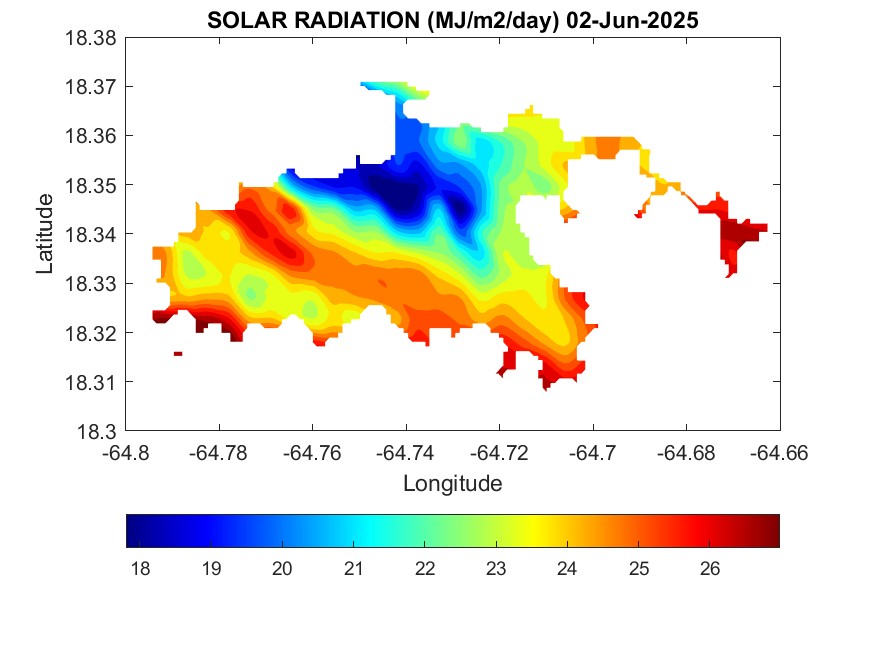 SOLAR RADIATION (MJ/m2/day) 02-Jun-2025

18.38
18.37
18.36
18.35
18.34
18.33
18.32
18.31
18.3

Latitude

-64.8 -64.78 -64.76 -64.74 -64.72 -64.7 -64.68 -64.66

Longitude

18 19 20 21 22 23 24 25 26